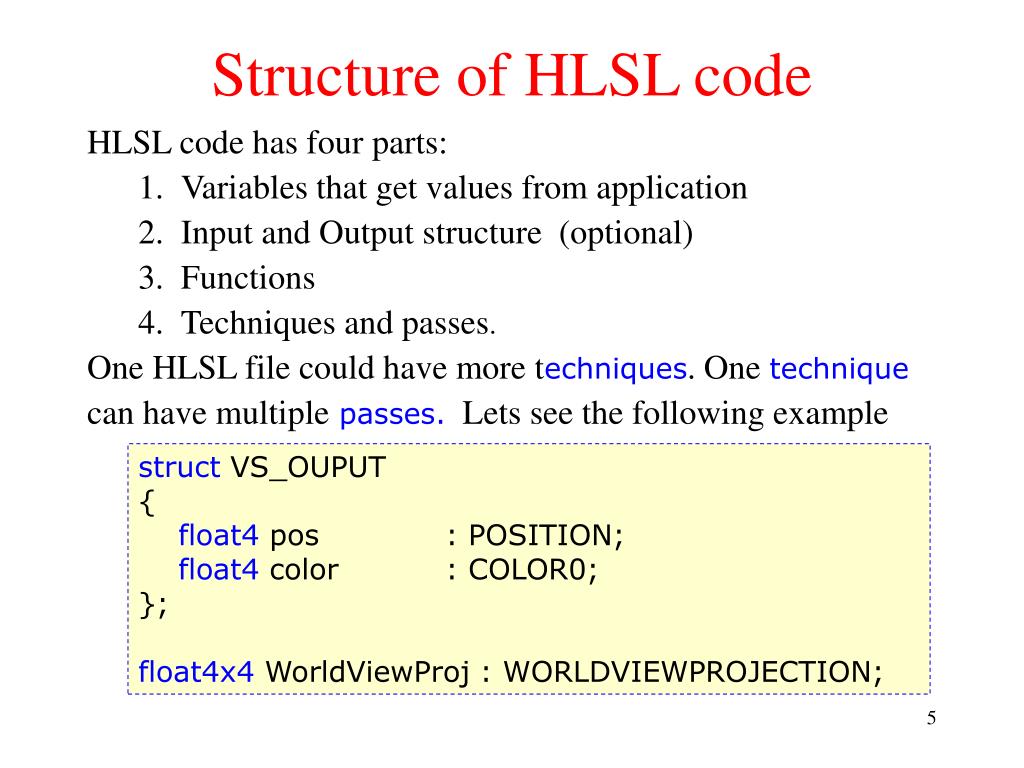 Structure of HLSL code

HLSL code has four parts:
1. Variables that get values from application
2. Input and Output structure (optional)
3. Functions
4. Techniques and passes.

One HLSL file could have more techniques. One technique can have multiple passes. Lets see the following example

struct VS_OUPUT
{
float4 pos : POSITION;
float4 color : COLOR0;
};

float4x4 WorldViewProj : WORLDVIEWPROJECTION;

5